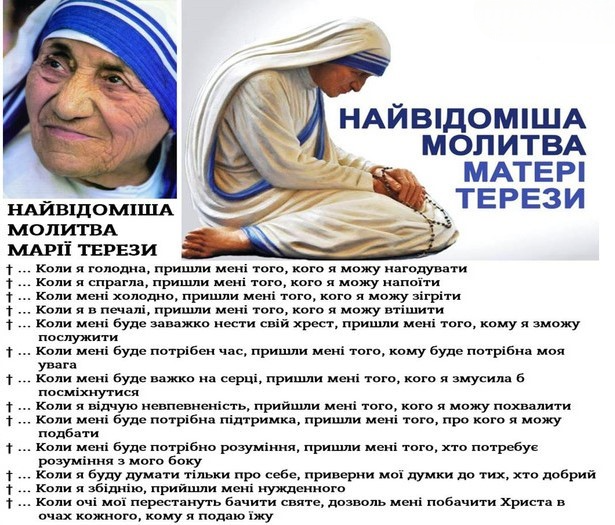 НАЙВІДОМІША МОЛИТВА МАТЕРІ ТЕРЕЗИ

НАЙВІДОМІША МОЛИТВА МАРІЇ ТЕРЕЗИ

† ... Коли я голодна, пришли мені того, кого я можу нагодувати
† ... Коли я спрагла, пришли мені того, кого я можу напоїти
† ... Коли мені холодно, пришли мені того, кого я можу зігріти
† ... Коли я в печалі, пришли мені того, кого я можу втішити
† ... Коли мені буде заважко нести свій хрест, пришли мені того, кому я зможу послужити
† ... Коли мені буде потрібен час, пришли мені того, кому буде потрібна моя увага
† ... Коли мені буде важко на серці, пришли мені того, кого я змусила б посміхнутися
† ... Коли я відчую невпевненість, прийшли мені того, кого я можу похвалити
† ... Коли мені буде потрібна підтримка, пришли мені того, про кого я можу подбати
† ... Коли мені буде потрібно розуміння, пришли мені того, хто потребує розуміння з мого боку
† ... Коли я буду думати тільки про себе, приверни мої думки до тих, хто добрий
† ... Коли я збіднію, прийшли мені нужденного
† ... Коли очі мої перестануть бачити святе, дозволь мені побачити Христа в очах кожного, кому я подаю їжу